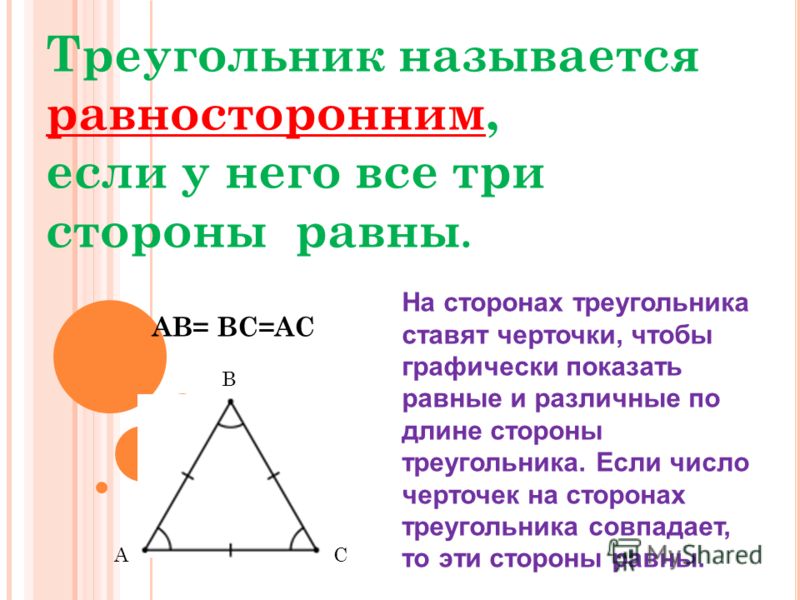 Треугольник называется равносторонним, если у него все три стороны равны.

AB= BC=AC

B

A

C

На сторонах треугольника ставят черточки, чтобы графически показать равные и различные по длине стороны треугольника. Если число черточек на сторонах треугольника совпадает, то эти стороны равны.

MyShared